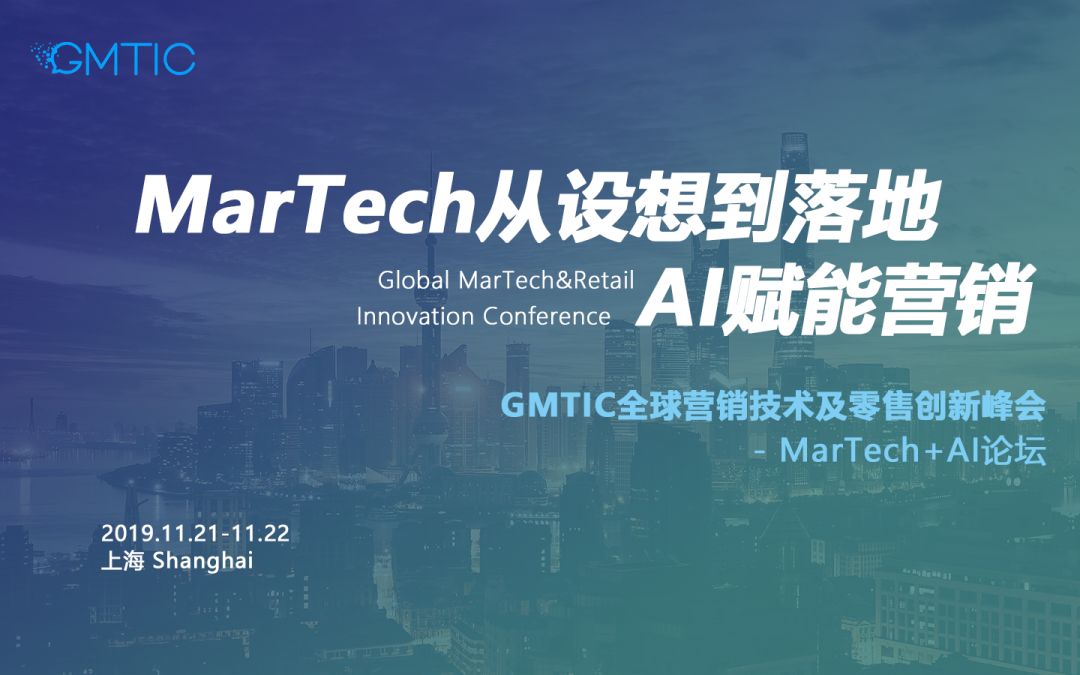 GMTIC

MarTech从设想到落地

Global MarTech&Retail Innovation Conference

AI赋能营销

GMTIC全球营销技术及零售创新峰会
- MarTech+AI论坛

2019.11.21-11.22
上海 Shanghai